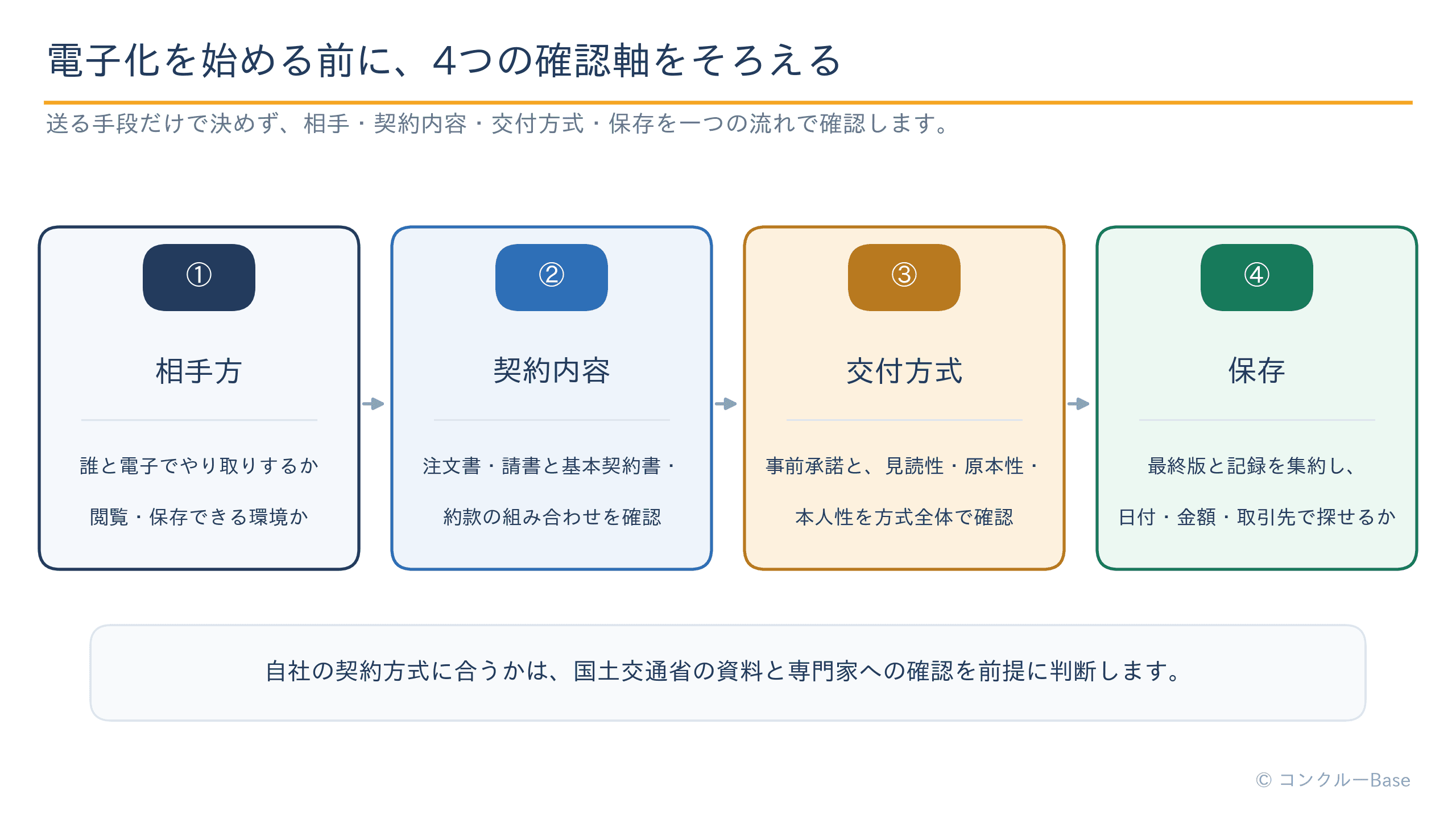 電子化を始める前に、4つの確認軸をそろえる

送る手段だけで決めず、相手・契約内容・交付方式・保存を一つの流れで確認します。

①

相手方

誰と電子でやり取りするか

閲覧・保存できる環境か

②

契約内容

注文書・請書と基本契約書・

約款の組み合わせを確認

③

交付方式

事前承諾と、見読性・原本性・

本人性を方式全体で確認

④

保存

最終版と記録を集約し、

日付・金額・取引先で探せるか

自社の契約方式に合うかは、国土交通省の資料と専門家への確認を前提に判断します。

© コンクルーBase